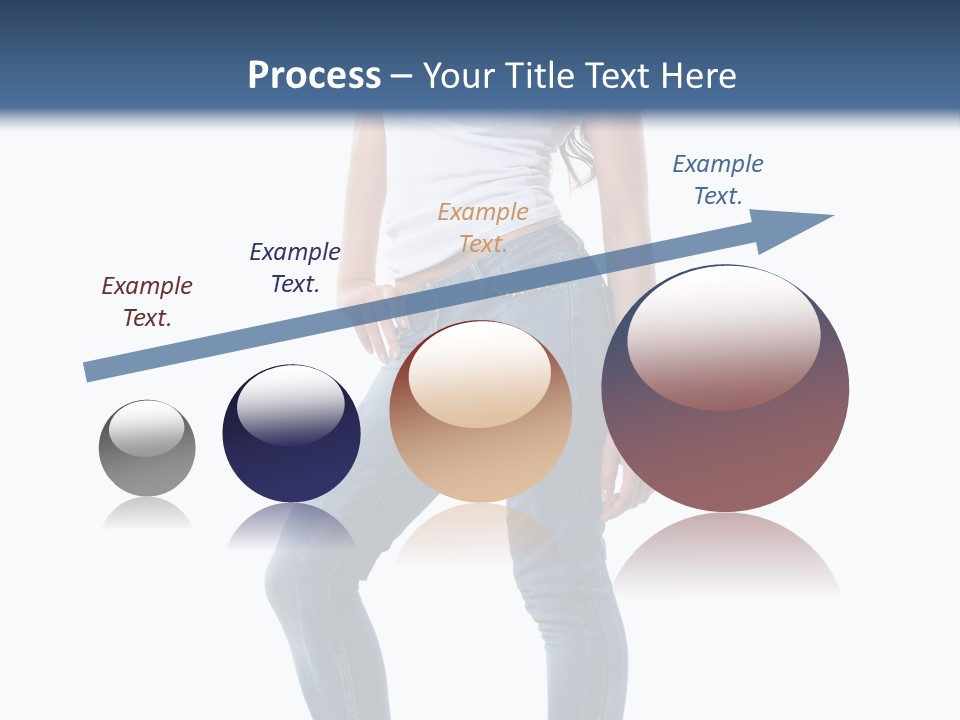 Process – Your Title Text Here

Example Text.

Example Text.

Example Text.

Example Text.